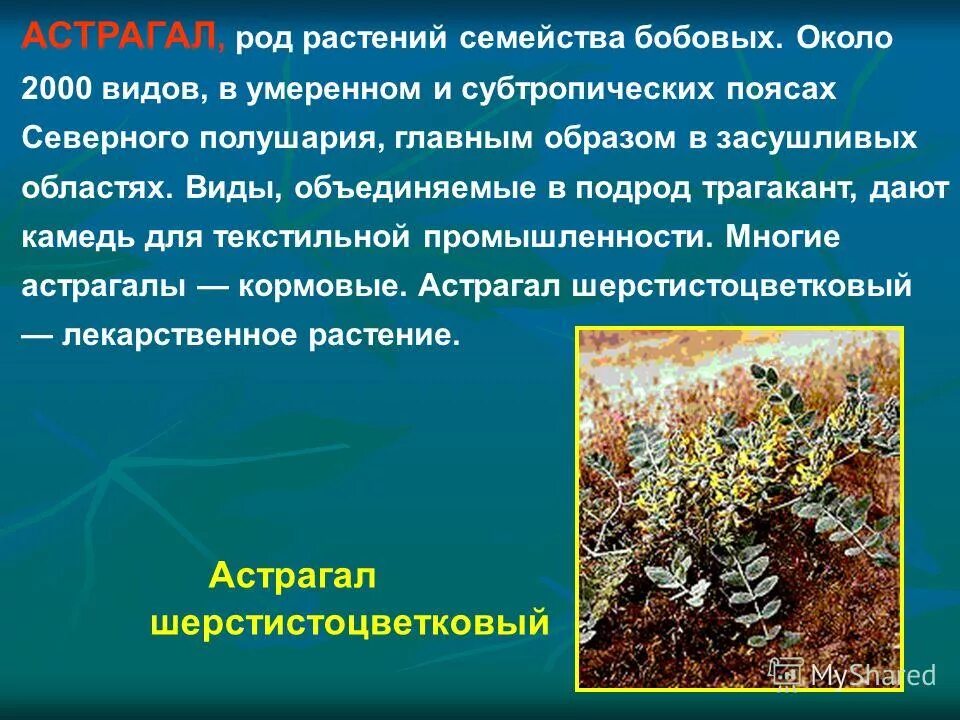 АСТРАГАЛ, род растений семейства бобовых. Около 2000 видов, в умеренном и субтропических поясах Северного полушария, главным образом в засушливых областях. Виды, объединяемые в подрод трагакант, дают камедь для текстильной промышленности. Многие астрагалы — кормовые. Астрагал шерстистоцветковый — лекарственное растение.

Астрагал шерстистоцветковый

MyShared